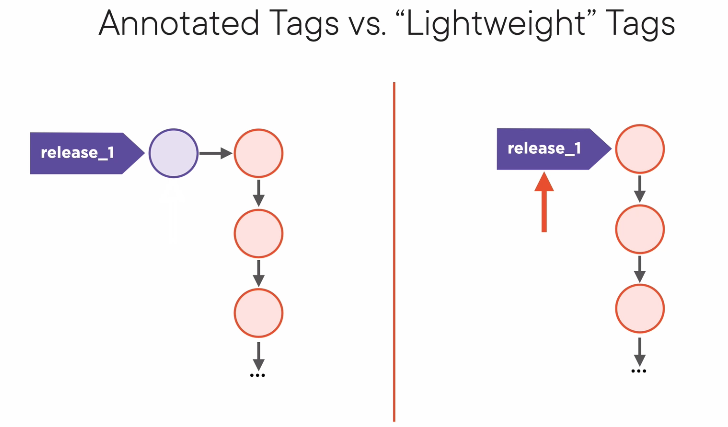 Annotated Tags vs. “Lightweight” Tags

release_1

...

release_1

...